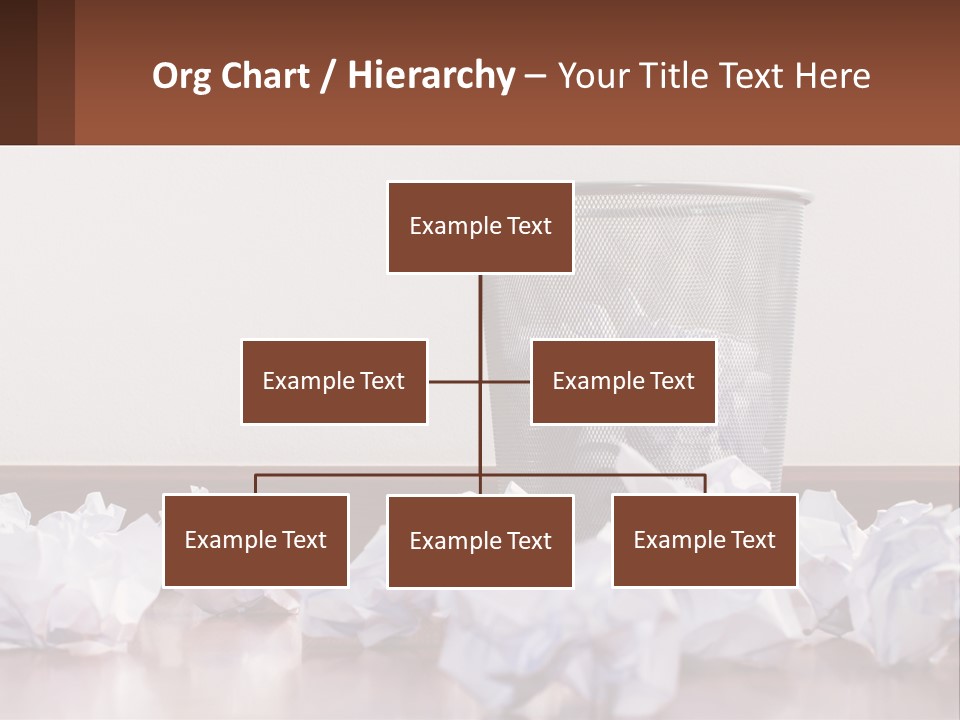 Org Chart / Hierarchy – Your Title Text Here

Example Text

Example Text

Example Text

Example Text

Example Text

Example Text